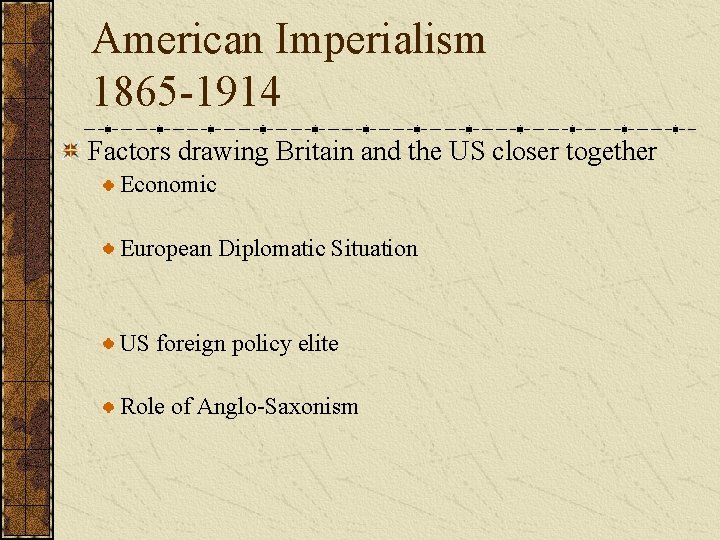 American Imperialism 1865-1914

Factors drawing Britain and the US closer together

Economic

European Diplomatic Situation

US foreign policy elite

Role of Anglo-Saxonism